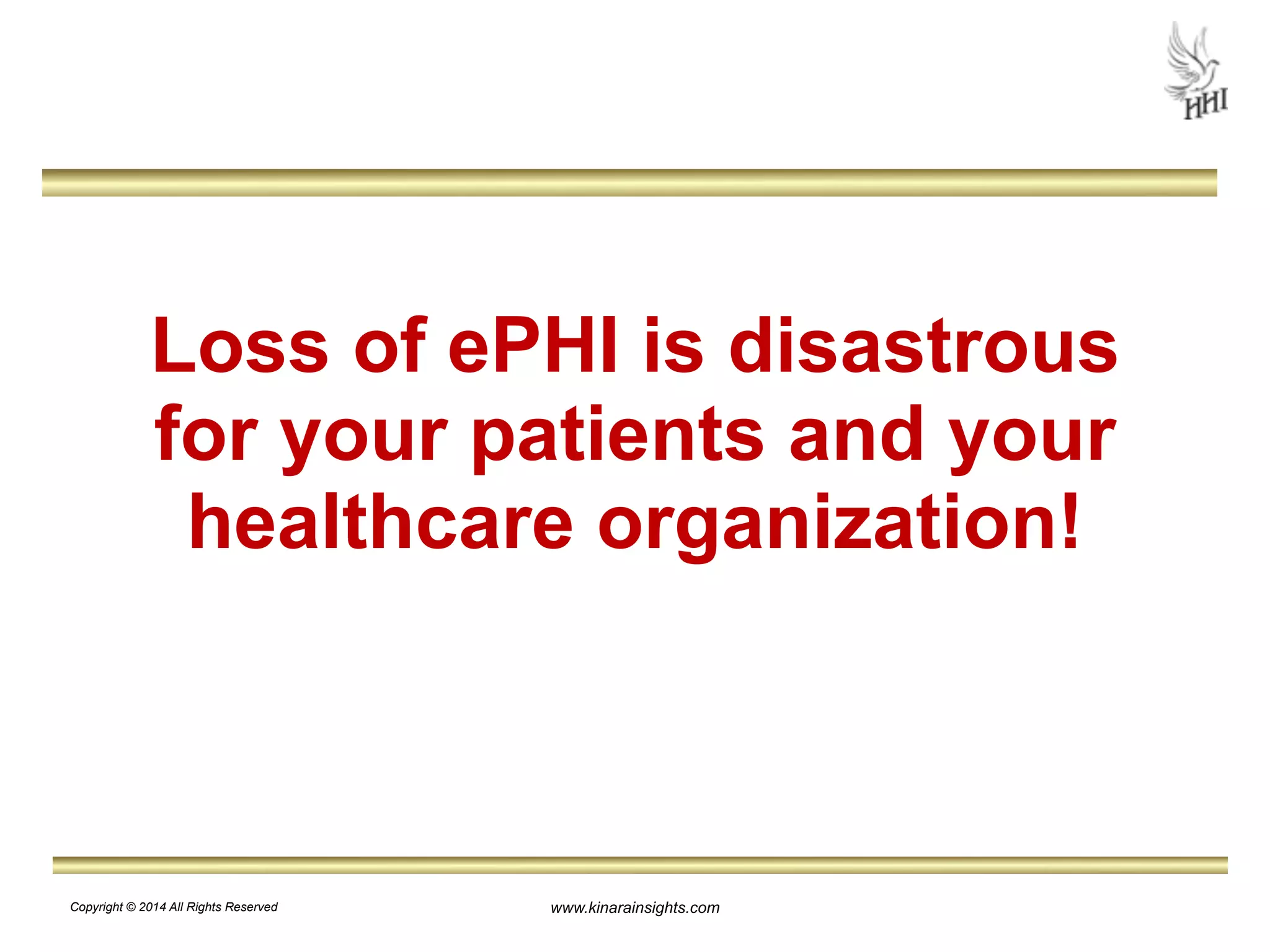 HHI

Loss of ePHI is disastrous for your patients and your healthcare organization!

Copyright © 2014 All Rights Reserved

www.kinarainsights.com